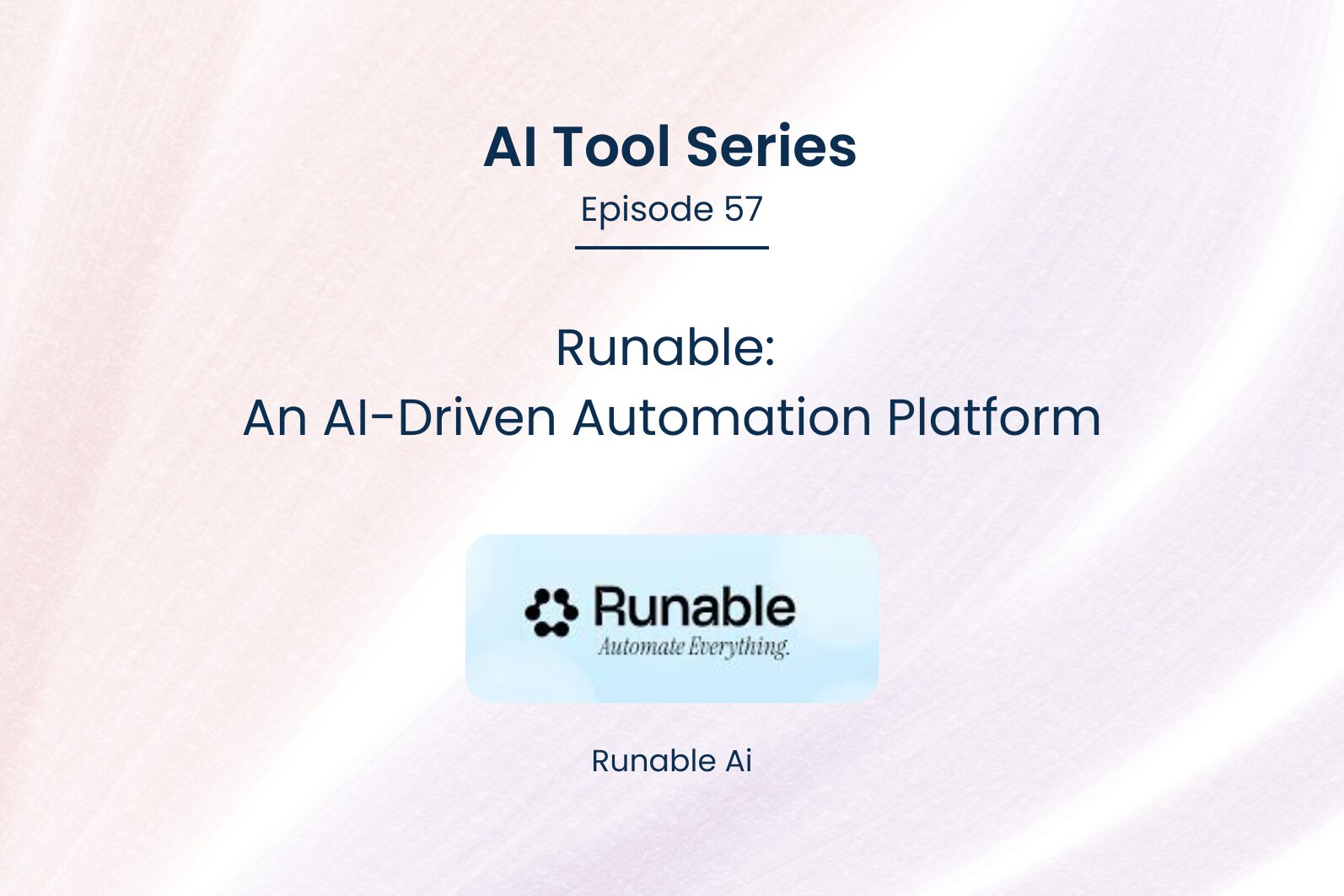 AI Tool Series

Episode 57

Runable:
An AI-Driven Automation Platform

Runable
Automate Everything.

Runable Ai